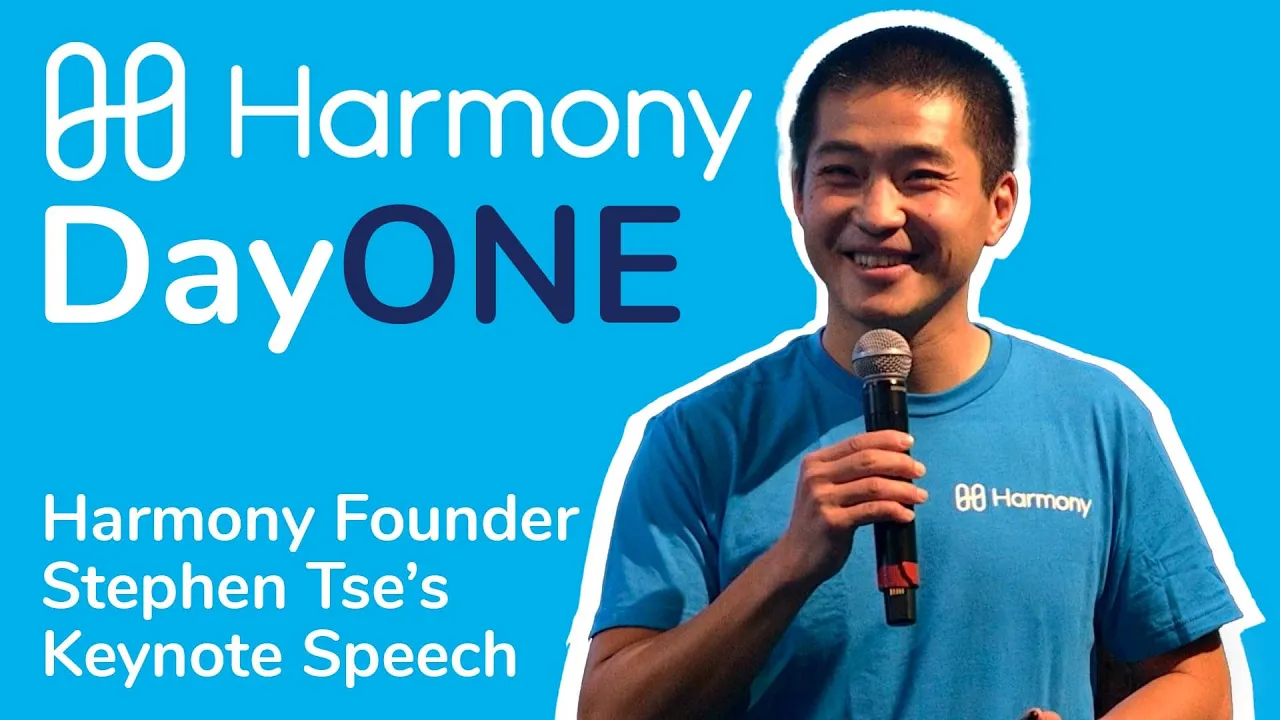 Harmony
DayONE

Harmony Founder Stephen Tse's Keynote Speech

Harmony